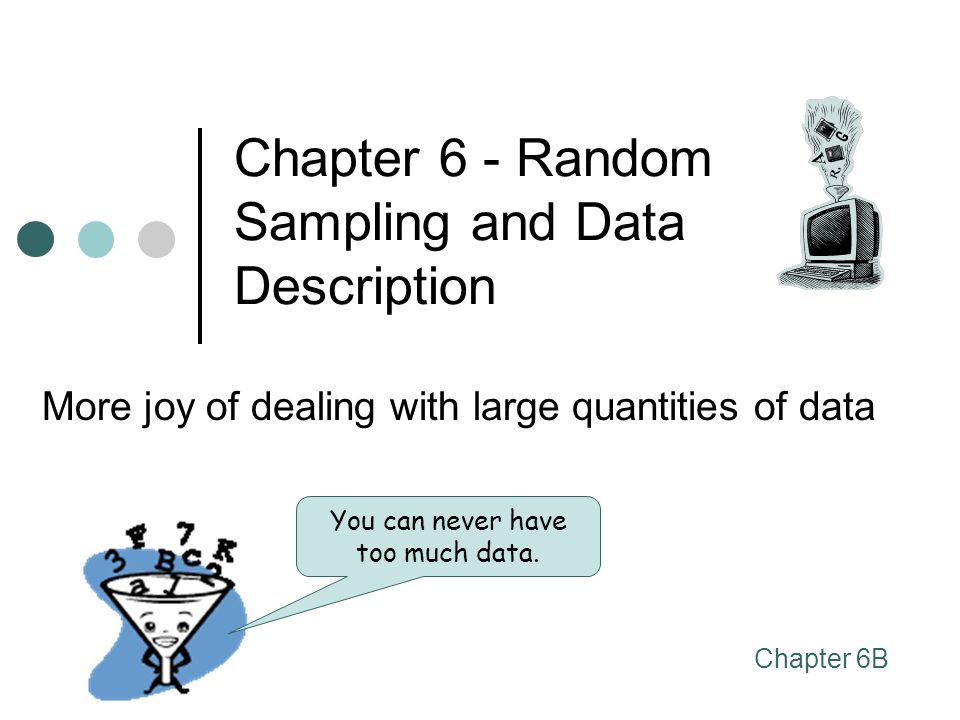 Chapter 6 - Random Sampling and Data Description

More joy of dealing with large quantities of data

You can never have too much data.

Chapter 6B